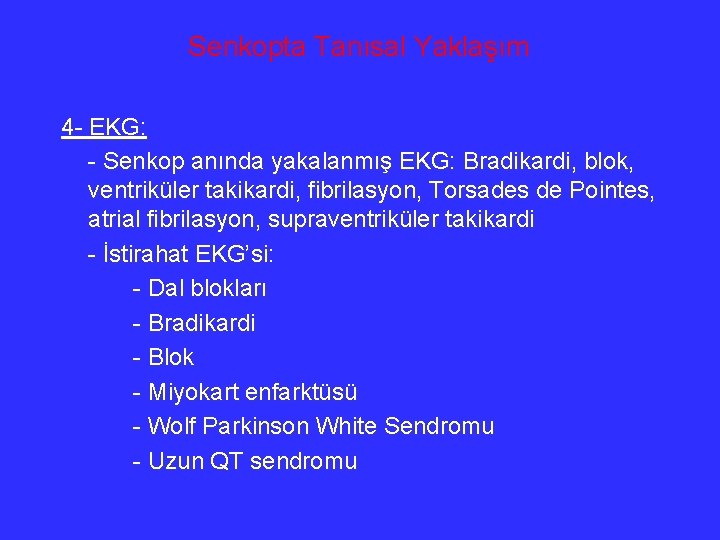 Senkopta Tanısal Yaklaşım

4- EKG:

- Senkop anında yakalanmış EKG: Bradikardi, blok, ventriküler takikardi, fibrilasyon, Torsades de Pointes, atrial fibrilasyon, supraventriküler takikardi

- İstirahat EKG'si:

- Dal blokları
- Bradikardi
- Blok
- Miyokart enfarktüsü
- Wolf Parkinson White Sendromu
- Uzun QT sendromu